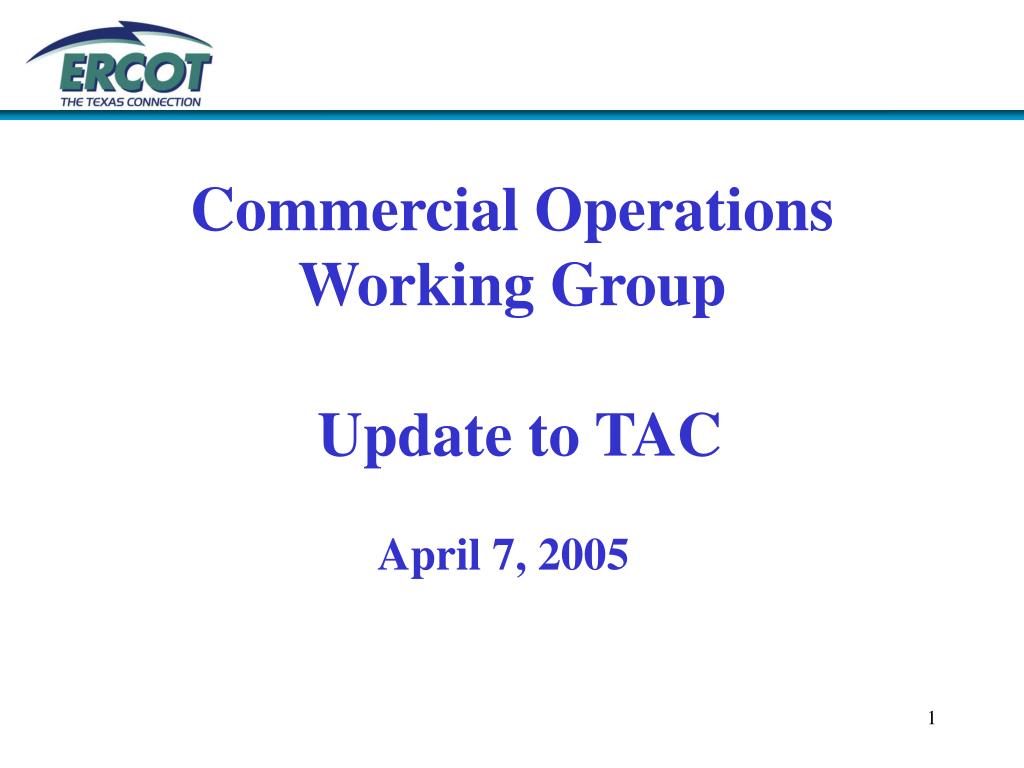 ERCOT
THE TEXAS CONNECTION

Commercial Operations Working Group

Update to TAC

April 7, 2005

1